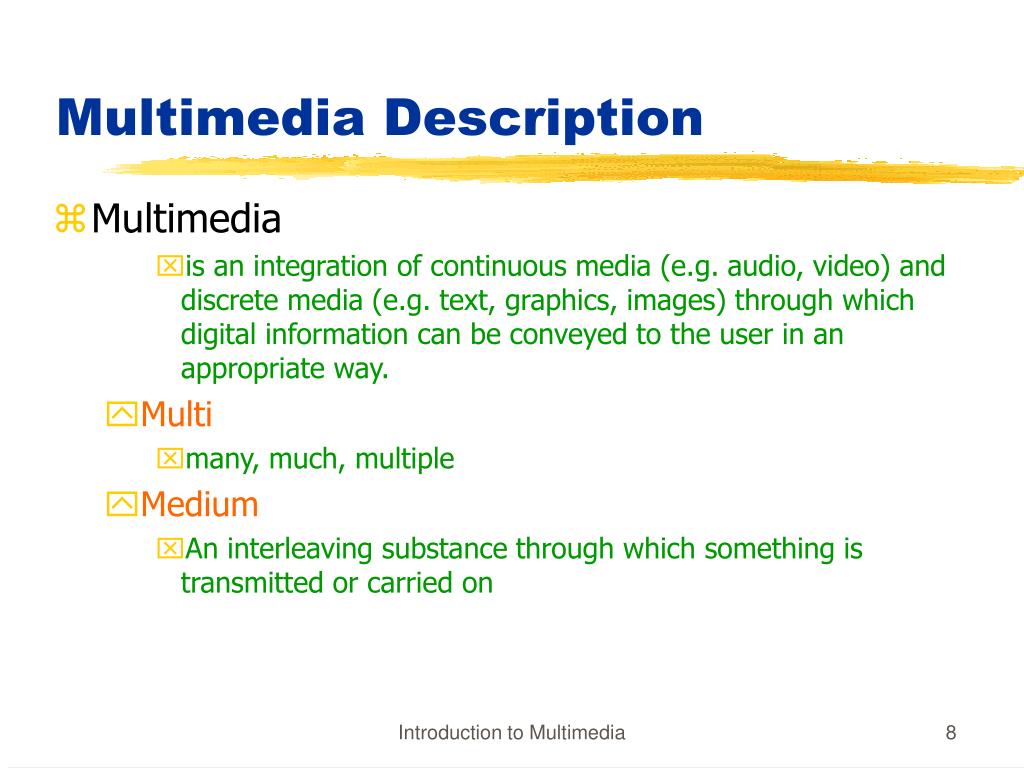 Multimedia Description

Multimedia

is an integration of continuous media (e.g. audio, video) and discrete media (e.g. text, graphics, images) through which digital information can be conveyed to the user in an appropriate way.

Multi

many, much, multiple

Medium

An interleaving substance through which something is transmitted or carried on

Introduction to Multimedia

8